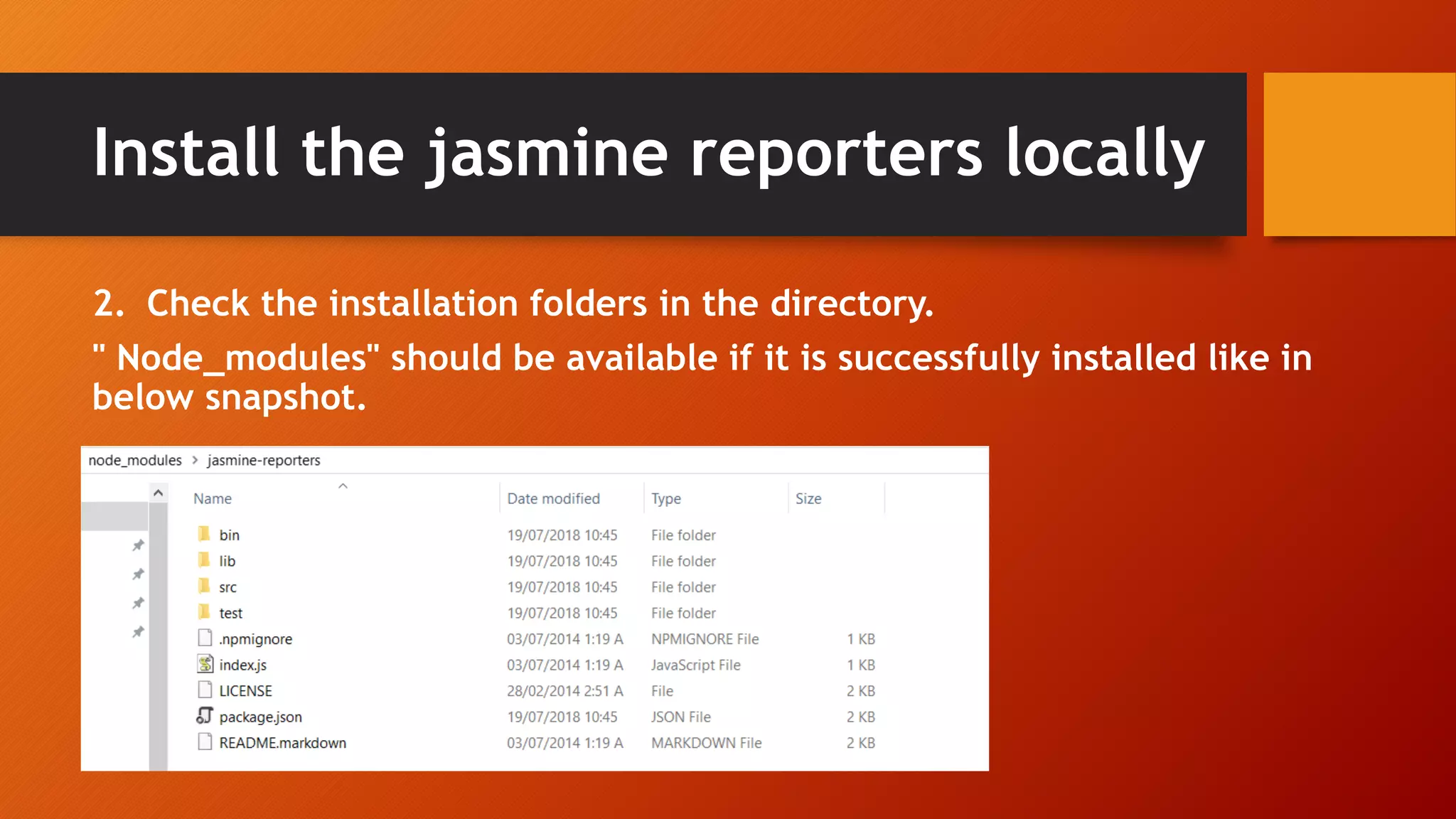 Install the jasmine reporters locally

2. Check the installation folders in the directory.

" Node_modules" should be available if it is successfully installed like in below snapshot.

node_modules > jasmine-reporters

| Name | Date modified | Type | Size |
|---|---|---|---|
| bin | 19/07/2018 10:45 | File folder | |
| lib | 19/07/2018 10:45 | File folder | |
| src | 19/07/2018 10:45 | File folder | |
| test | 19/07/2018 10:45 | File folder | |
| .npmignore | 03/07/2014 1:19 A | NPMIGNORE File | 1 KB |
| index.js | 03/07/2014 1:19 A | JavaScript File | 1 KB |
| LICENSE | 28/02/2014 2:51 A | File | 2 KB |
| package.json | 19/07/2018 10:45 | JSON File | 2 KB |
| README.markdown | 03/07/2014 1:19 A | MARKDOWN File | 2 KB |